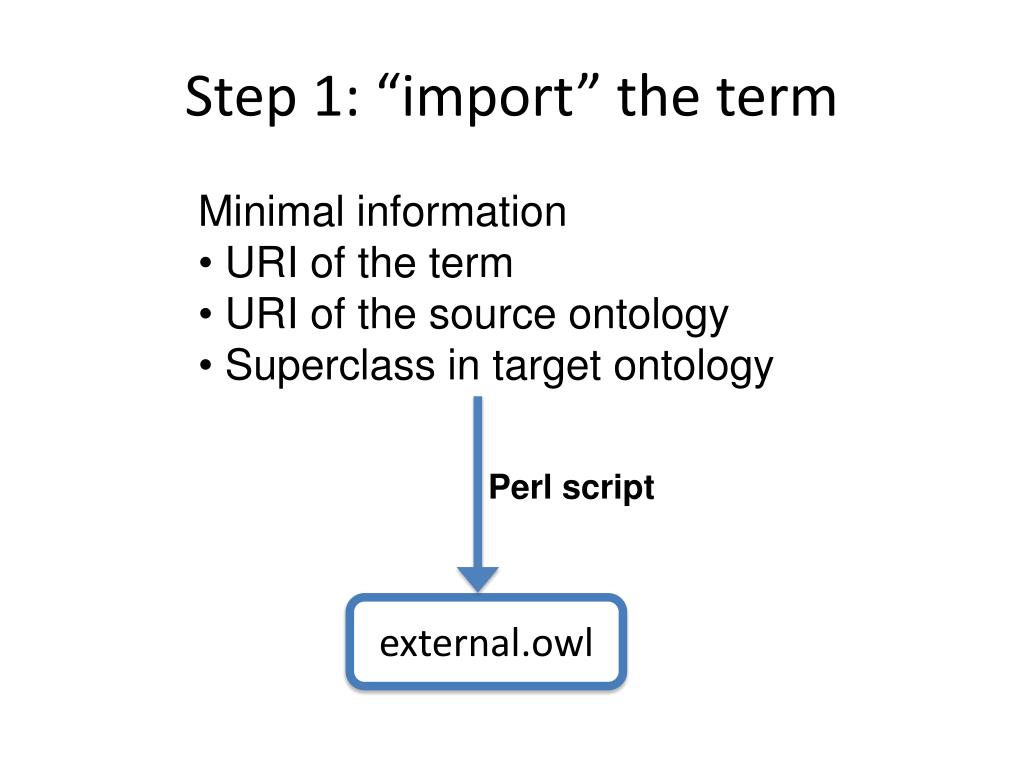 Step 1: “import” the term

Minimal information
• URI of the term
• URI of the source ontology
• Superclass in target ontology

Perl script

external.owl